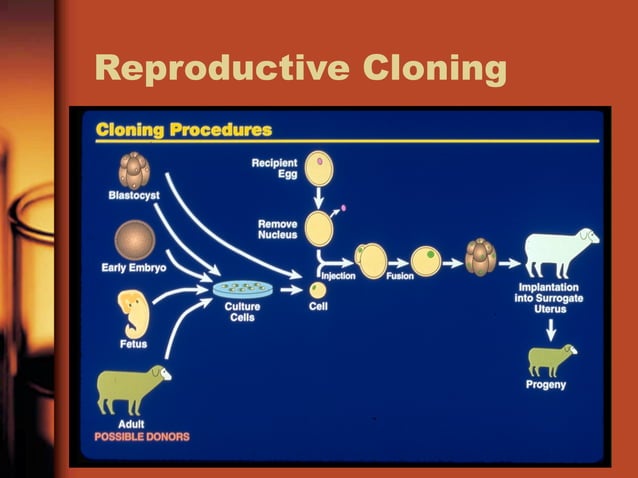 Reproductive Cloning

Cloning Procedures

Blastocyst

Early Embryo

Fetus

Adult
POSSIBLE DONORS

Culture Cells

Recipient Egg

Remove Nucleus

Cell

Injection

Fusion

Implantation into Surrogate Uterus

Progeny